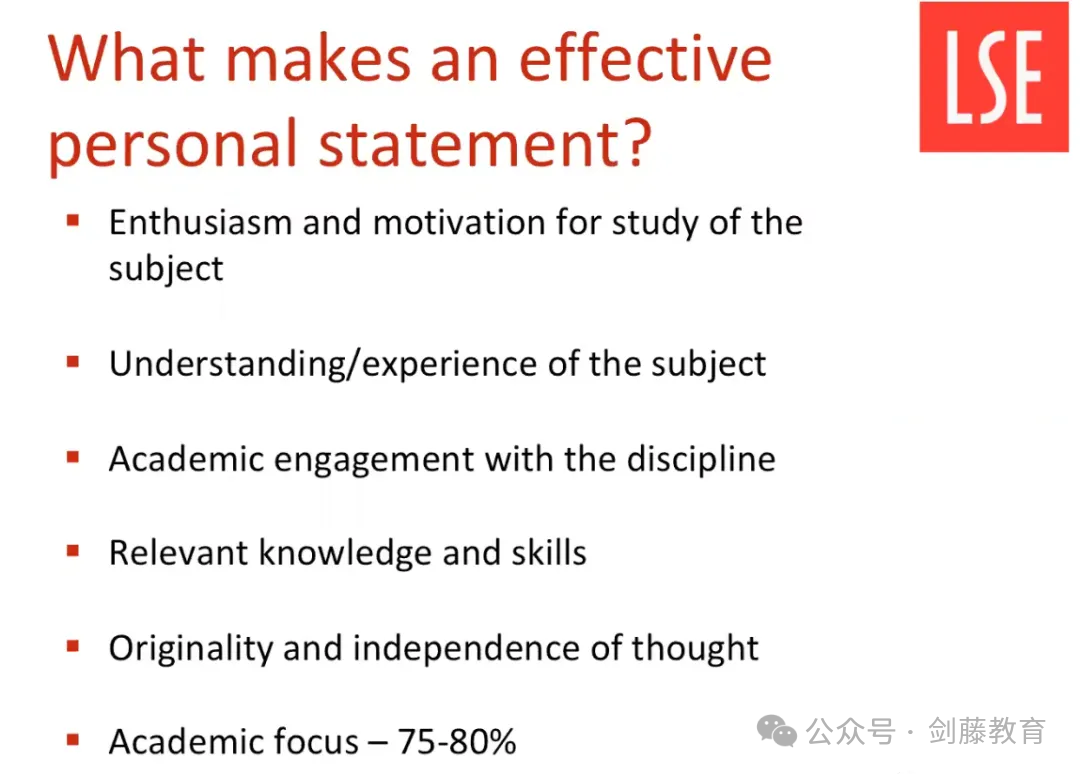 What makes an effective personal statement?

LSE

- Enthusiasm and motivation for study of the subject
- Understanding/experience of the subject
- Academic engagement with the discipline
- Relevant knowledge and skills
- Originality and independence of thought
- Academic focus – 75-80%

公众号 · 剑藤教育